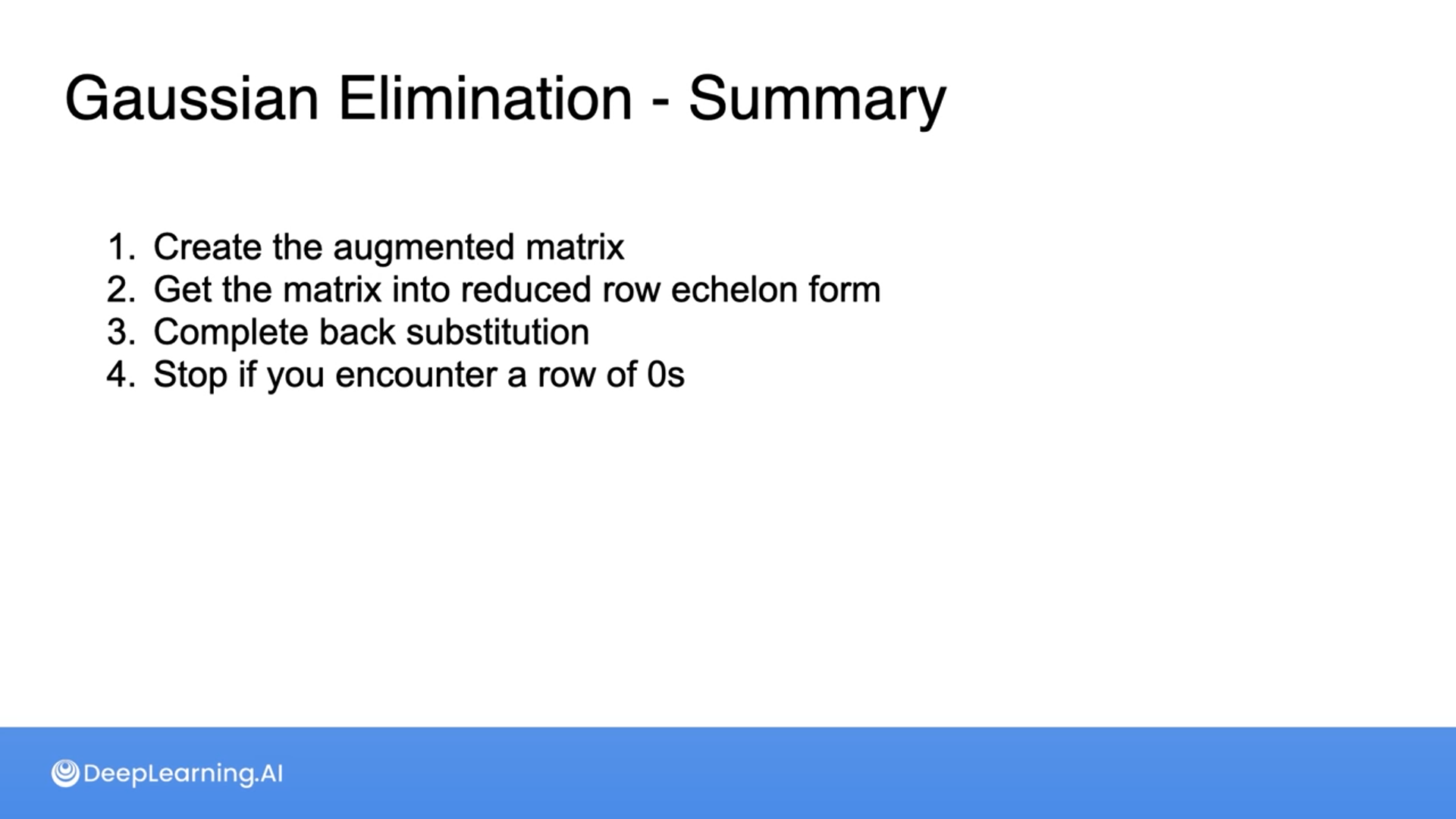 Gaussian Elimination - Summary

1. Create the augmented matrix
2. Get the matrix into reduced row echelon form
3. Complete back substitution
4. Stop if you encounter a row of 0s

DeepLearning.AI